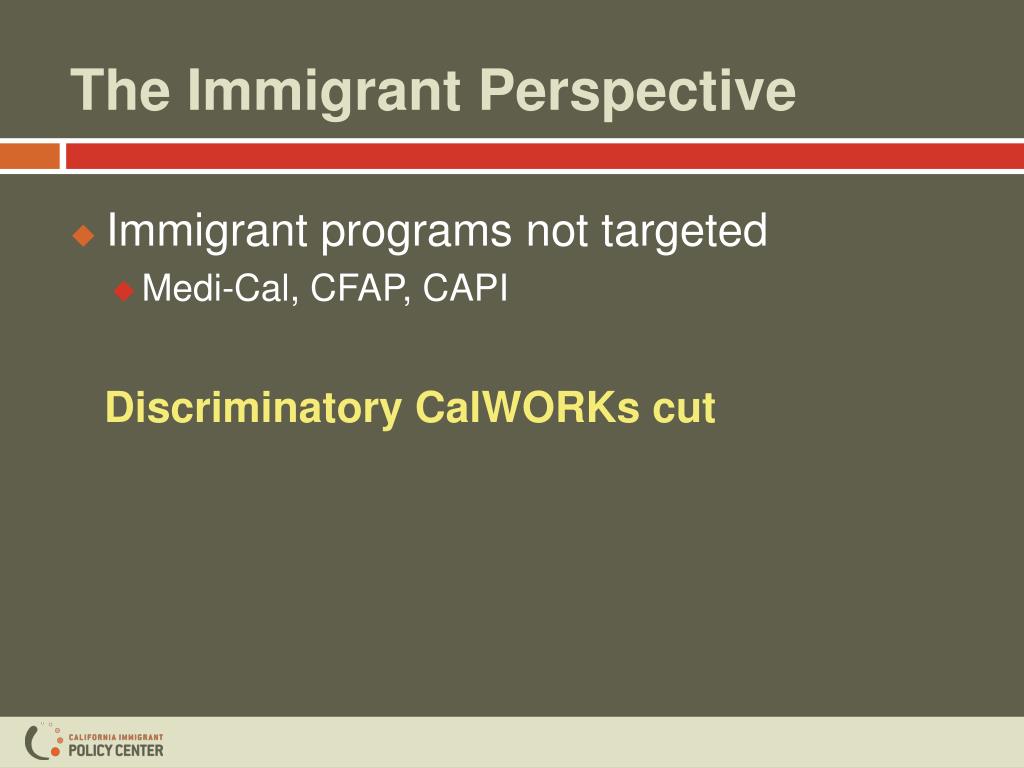 The Immigrant Perspective

Immigrant programs not targeted

Medi-Cal, CFAP, CAPI

Discriminatory CalWORKs cut

CALIFORNIA IMMIGRANT POLICY CENTER